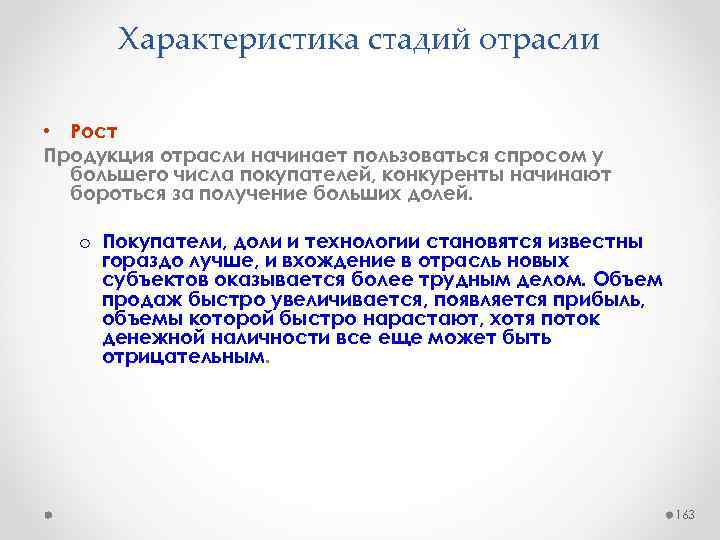 Характеристика стадий отрасли

• Рост

Продукция отрасли начинает пользоваться спросом у большего числа покупателей, конкуренты начинают бороться за получение больших долей.

o Покупатели, доли и технологии становятся известны гораздо лучше, и вхождение в отрасль новых субъектов оказывается более трудным делом. Объем продаж быстро увеличивается, появляется прибыль, объемы которой быстро нарастают, хотя поток денежной наличности все еще может быть отрицательным.

163